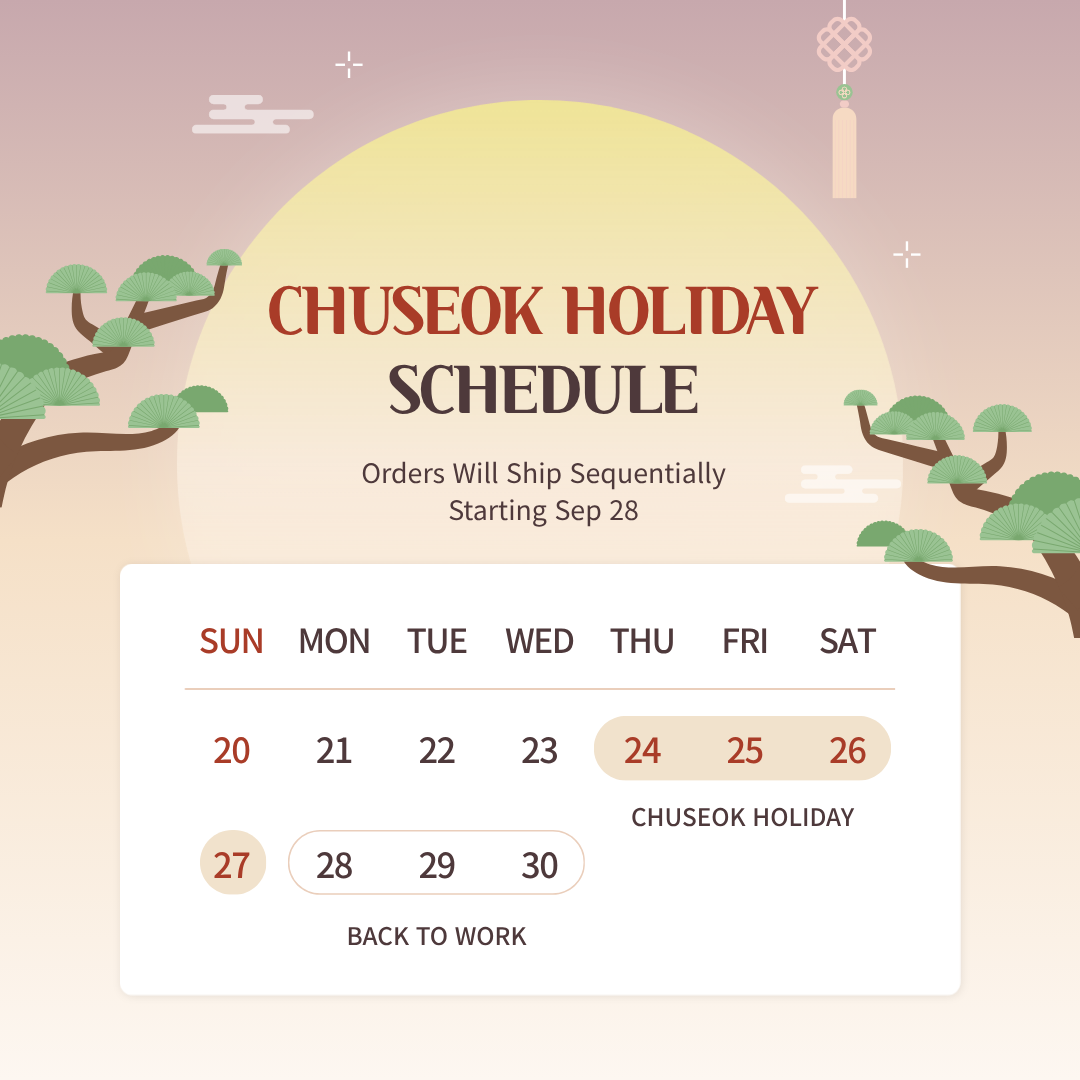 CHUSEOK HOLIDAY
SCHEDULE

Orders Will Ship Sequentially
Starting Sep 28

| SUN | MON | TUE | WED | THU | FRI | SAT |
|---|---|---|---|---|---|---|
| 20 | 21 | 22 | 23 | 24 | 25 | 26 |
| 27 | 28 | 29 | 30 | | | |

CHUSEOK HOLIDAY

BACK TO WORK